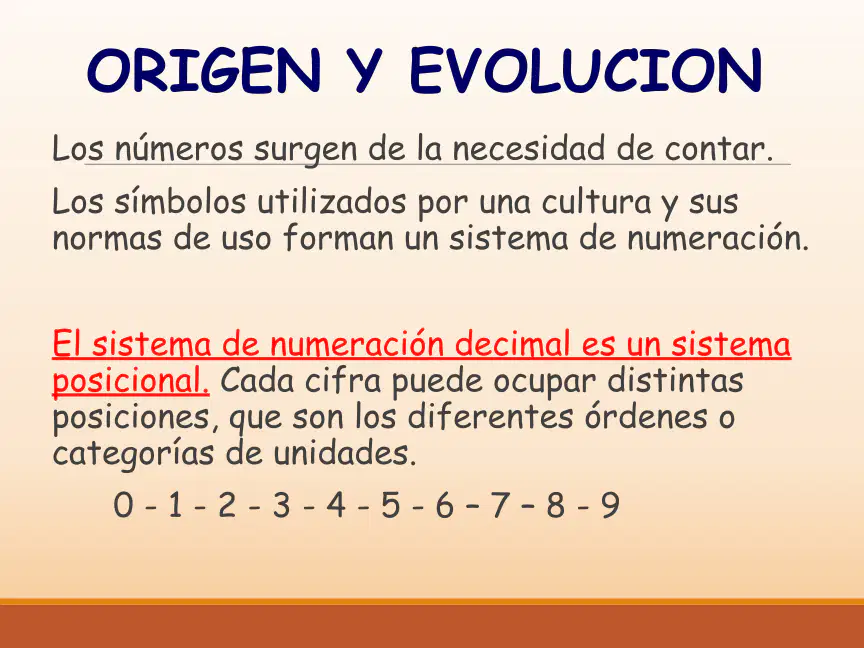 ORIGEN Y EVOLUCION

Los números surgen de la necesidad de contar.

Los símbolos utilizados por una cultura y sus normas de uso forman un sistema de numeración.

El sistema de numeración decimal es un sistema posicional. Cada cifra puede ocupar distintas posiciones, que son los diferentes órdenes o categorías de unidades.

0 - 1 - 2 - 3 - 4 - 5 - 6 – 7 – 8 - 9